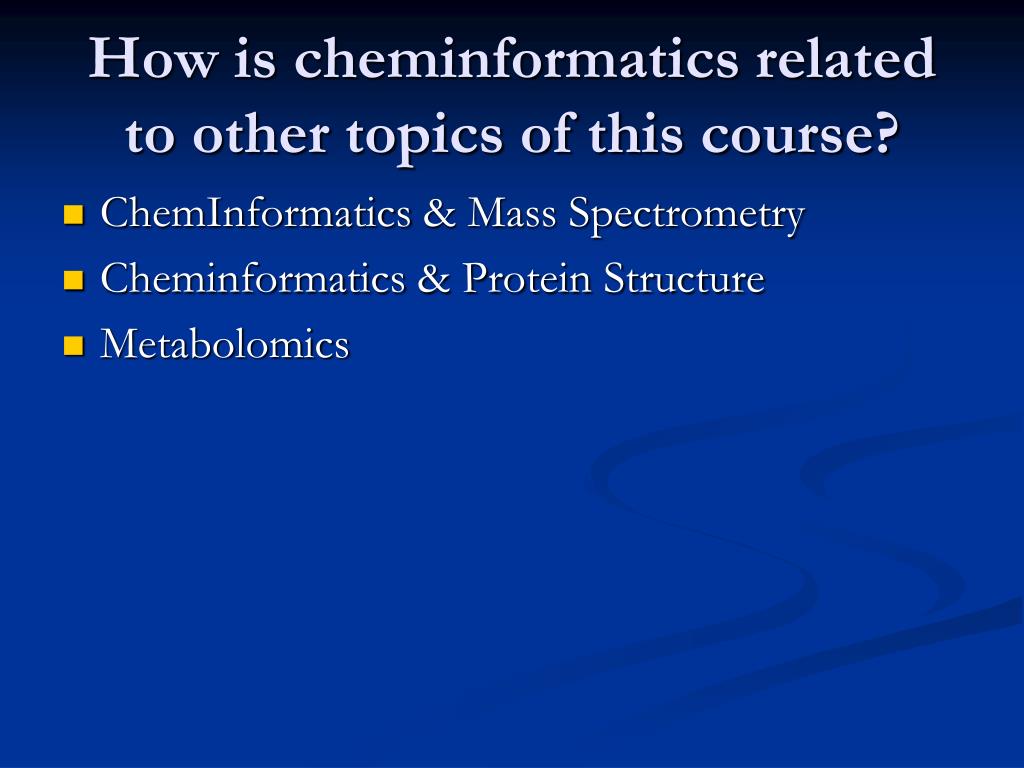 How is cheminformatics related to other topics of this course?

ChemInformatics & Mass Spectrometry

Cheminformatics & Protein Structure

Metabolomics